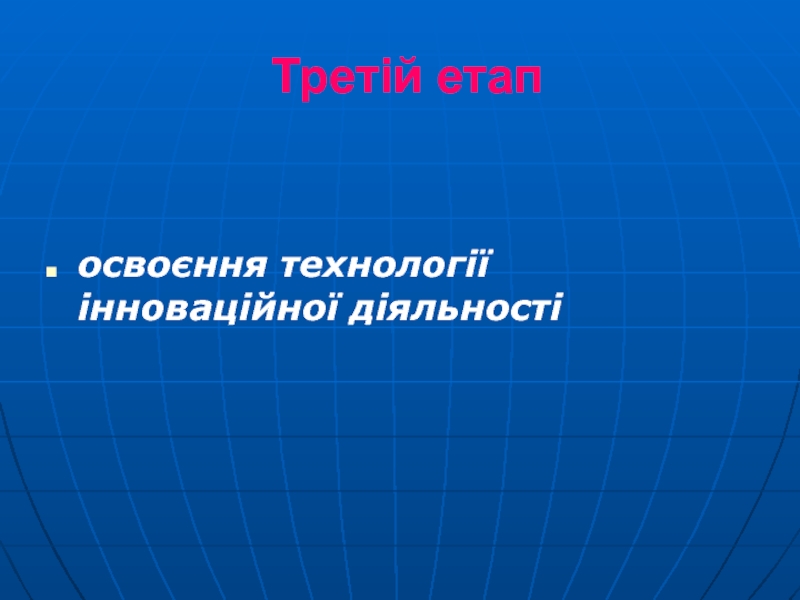 Третій етап

освоєння технології інноваційної діяльності